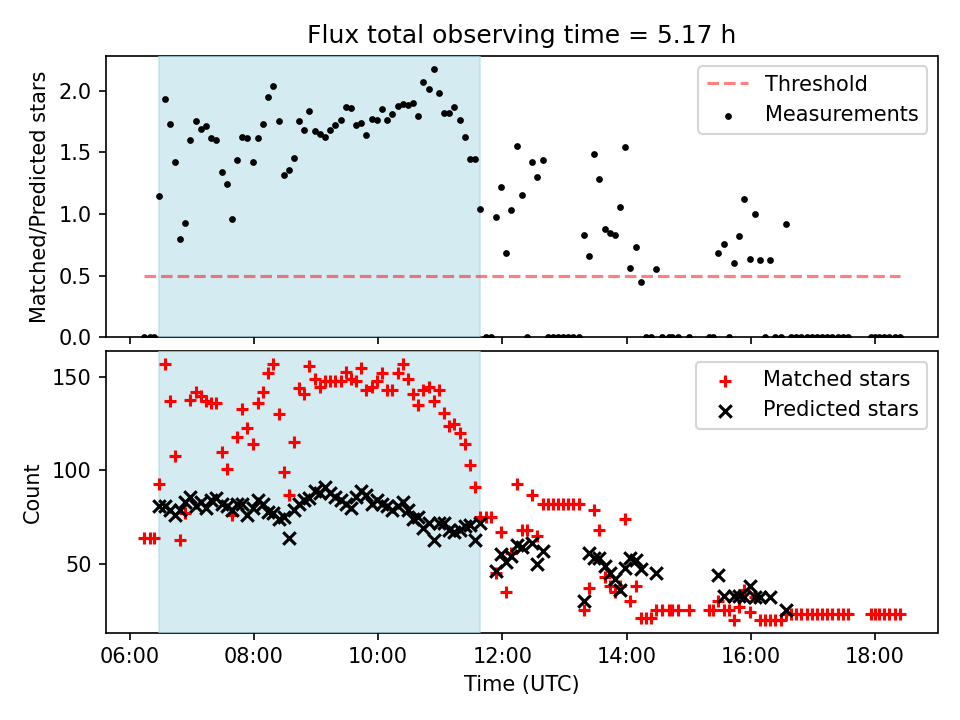 Flux total observing time = 5.17 h

Matched/Predicted stars

2.0
1.5
1.0
0.5
0.0

Threshold
Measurements

Count

150
100
50

Matched stars
Predicted stars

06:00
08:00
10:00
12:00
14:00
16:00
18:00

Time (UTC)